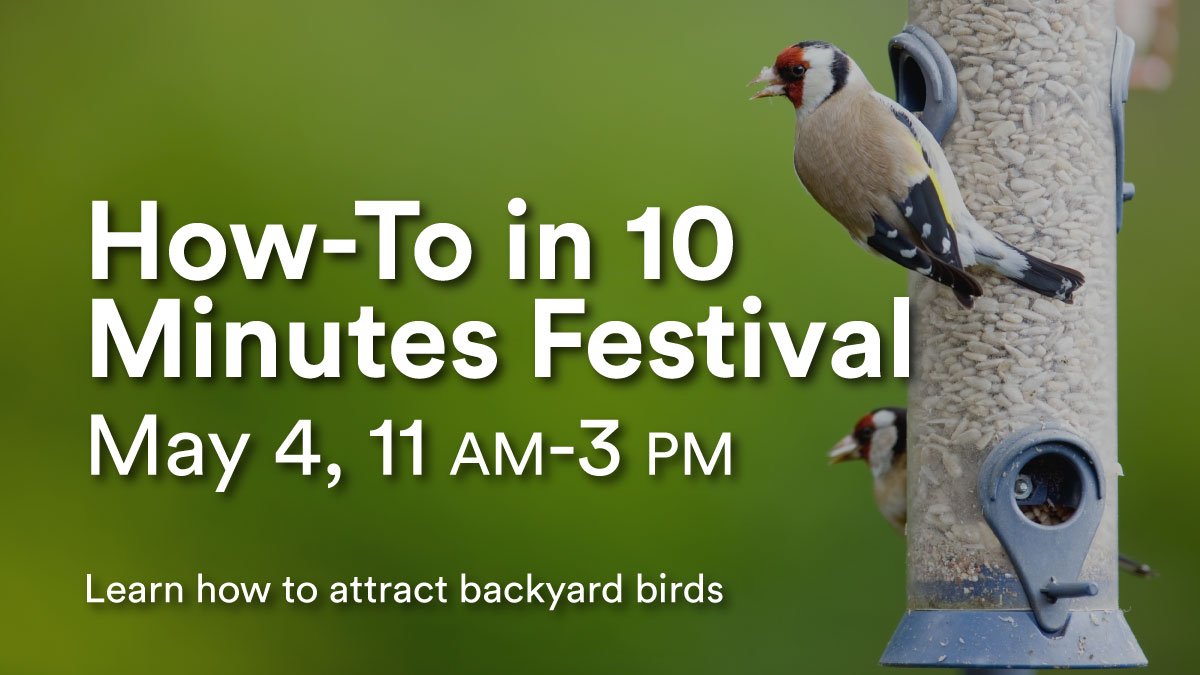 How-To in 10 Minutes Festival

May 4, 11 AM-3 PM

Learn how to attract backyard birds